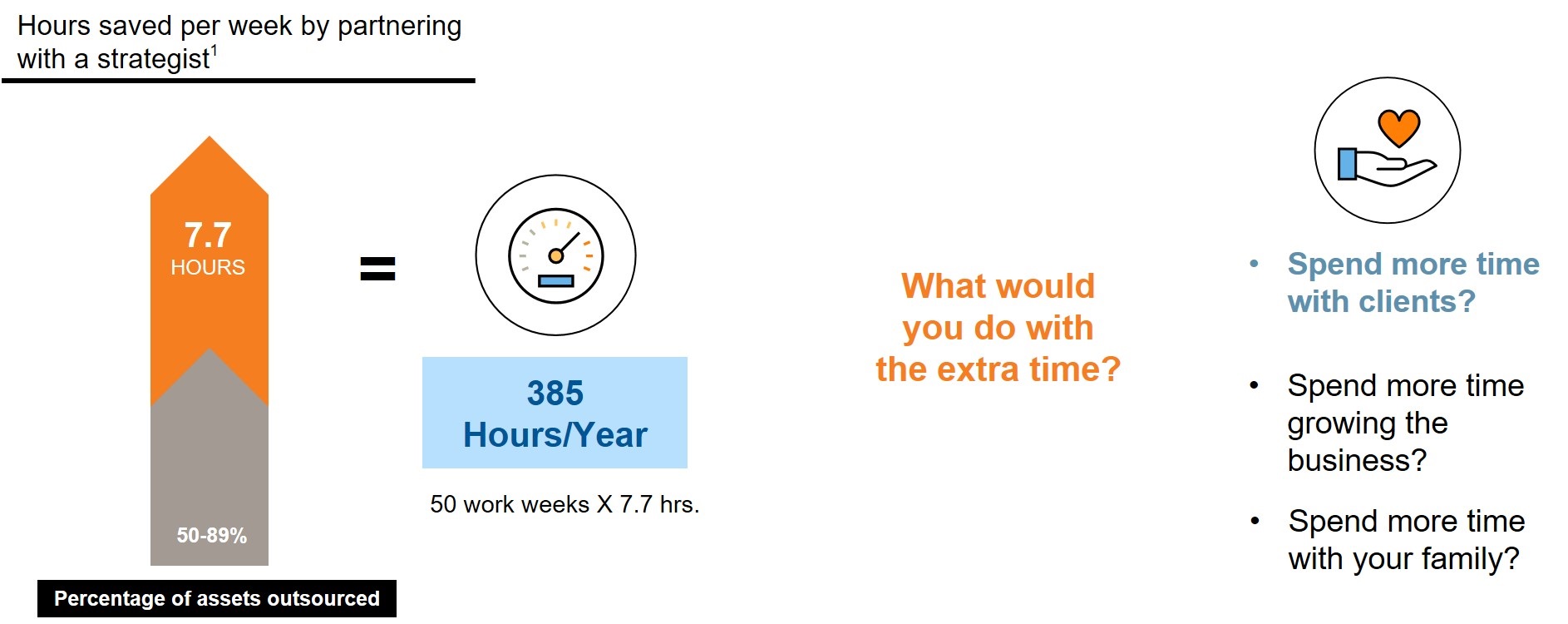 Hours saved per week by partnering with a strategist$^1$

7.7
HOURS

50-89%

Percentage of assets outsourced

=

385
Hours/Year

50 work weeks X 7.7 hrs.

What would you do with the extra time?

• Spend more time with clients?

• Spend more time growing the business?

• Spend more time with your family?